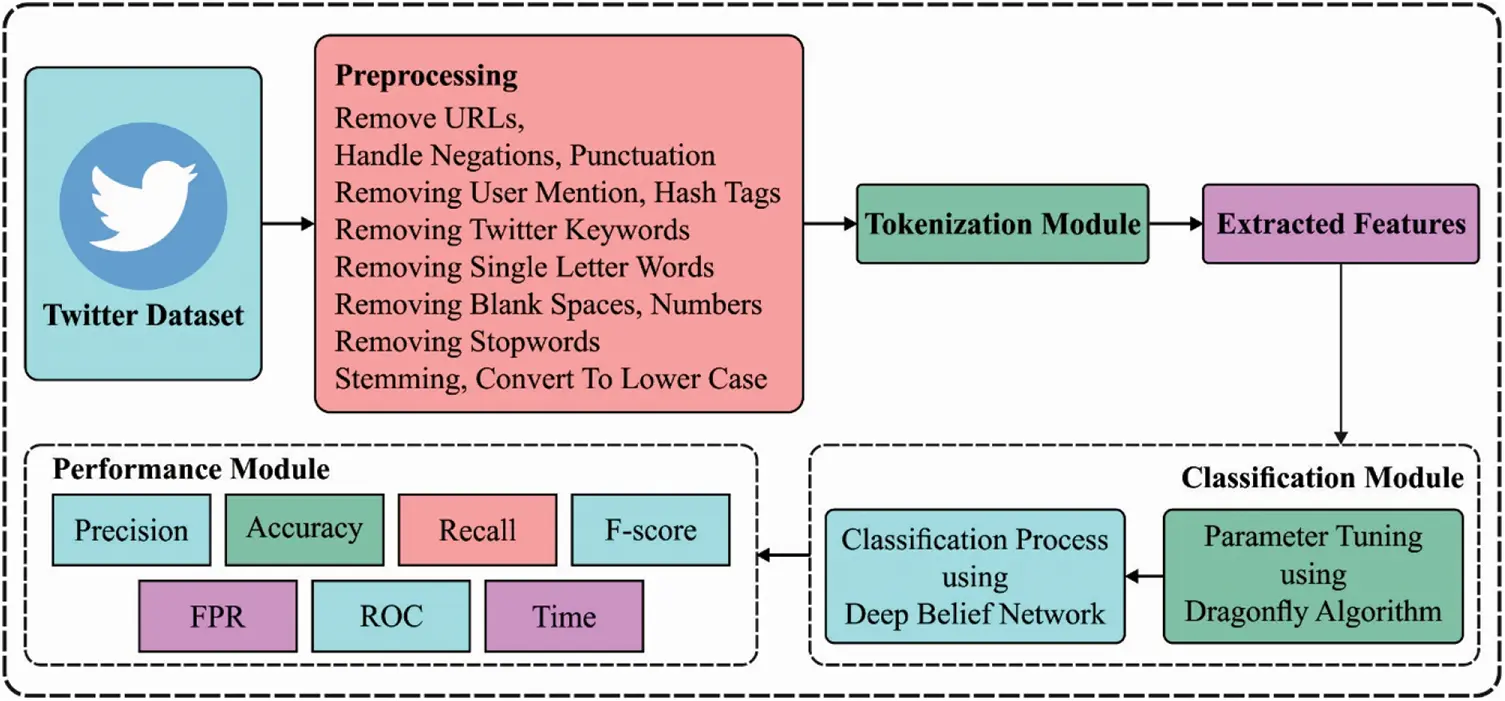 Twitter Dataset

Preprocessing
Remove URLs,
Handle Negations, Punctuation
Removing User Mention, Hash Tags
Removing Twitter Keywords
Removing Single Letter Words
Removing Blank Spaces, Numbers
Removing Stopwords
Stemming, Convert To Lower Case

Tokenization Module

Extracted Features

Classification Module

Parameter Tuning using Dragonfly Algorithm

Classification Process using Deep Belief Network

Performance Module

Precision

Accuracy

Recall

F-score

FPR

ROC

Time